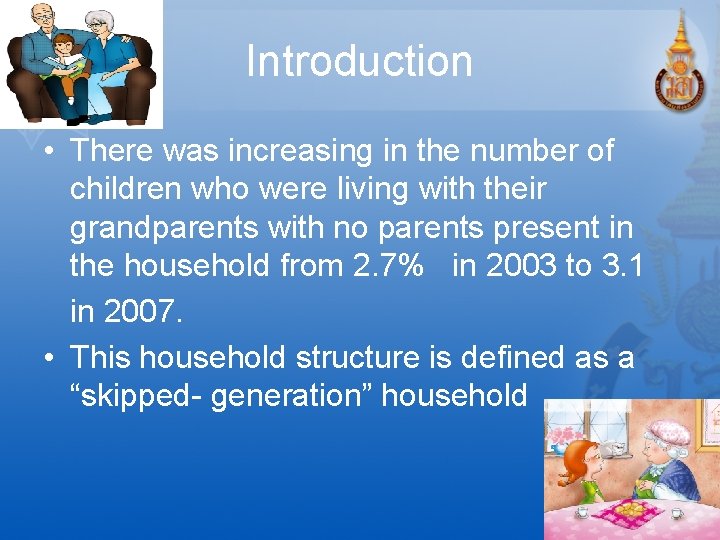 Introduction

• There was increasing in the number of children who were living with their grandparents with no parents present in the household from 2.7% in 2003 to 3.1 in 2007.

• This household structure is defined as a “skipped- generation” household